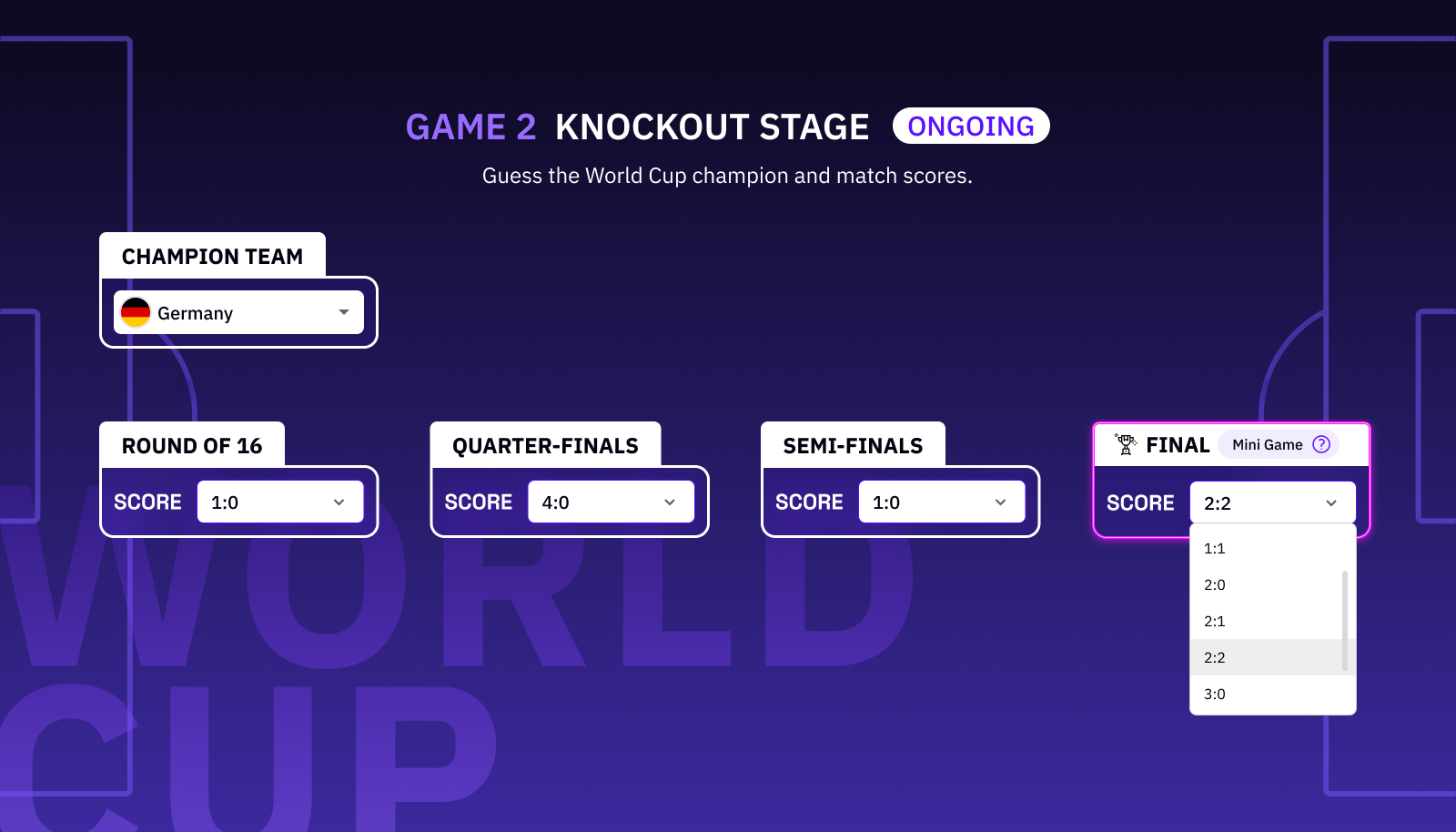 GAME 2 KNOCKOUT STAGE ONGOING

Guess the World Cup champion and match scores.

CHAMPION TEAM

Germany

ROUND OF 16

SCORE 1:0

QUARTER-FINALS

SCORE 4:0

SEMI-FINALS

SCORE 1:0

FINAL Mini Game ?

SCORE 2:2

1:1
2:0
2:1
2:2
3:0

WORLD CUP